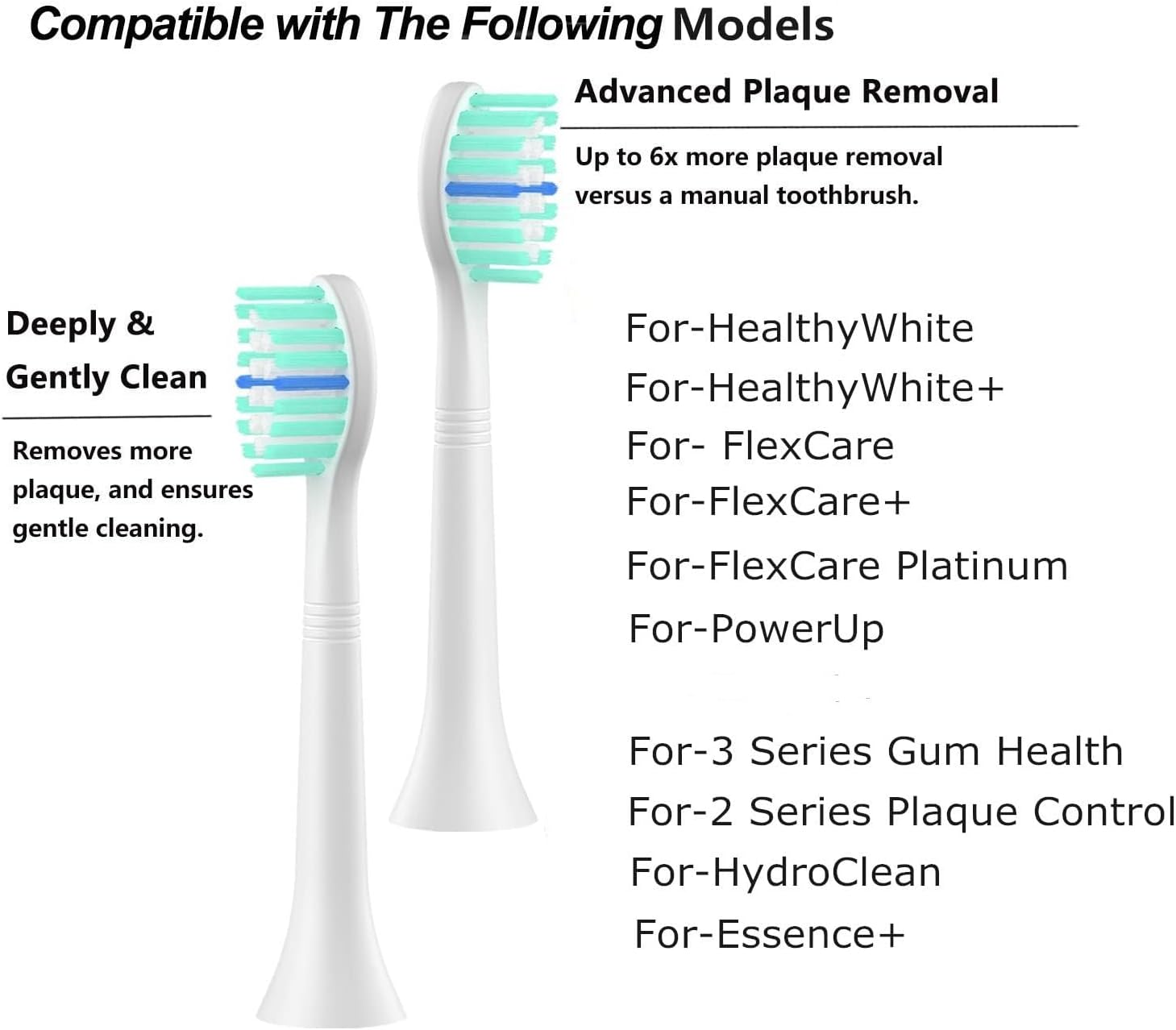 Compatible with The Following Models

Advanced Plaque Removal

Up to 6x more plaque removal versus a manual toothbrush.

Deeply & Gently Clean

Removes more plaque, and ensures gentle cleaning.

For-HealthyWhite
For-HealthyWhite+
For- FlexCare
For-FlexCare+
For-FlexCare Platinum
For-PowerUp

For-3 Series Gum Health
For-2 Series Plaque Control
For-HydroClean
For-Essence+